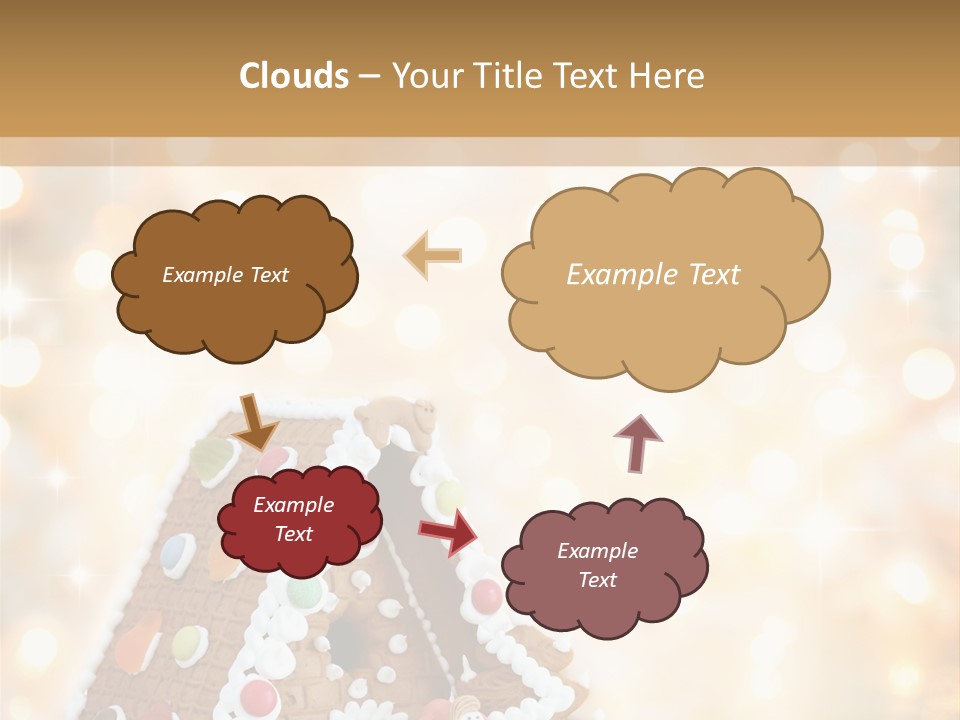 Clouds – Your Title Text Here

Example Text

Example Text

Example Text

Example Text